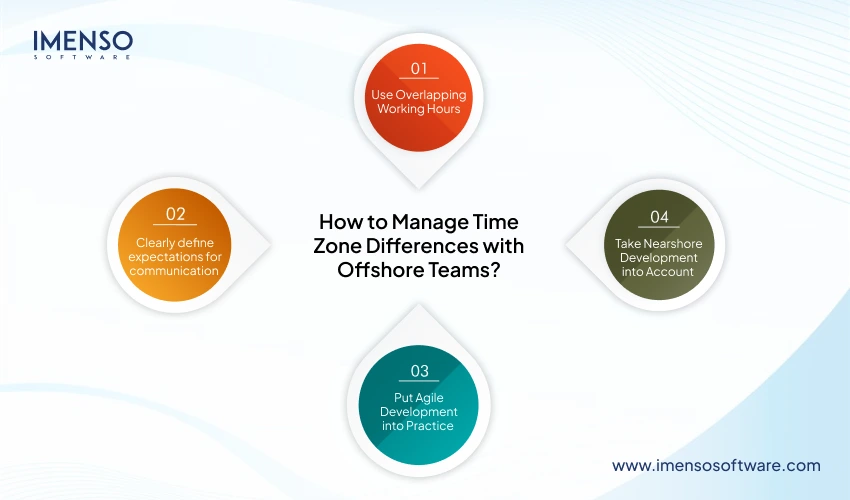 IMENSO
SOFTWARE

01
Use Overlapping Working Hours

02
Clearly define expectations for communication

How to Manage Time Zone Differences with Offshore Teams?

04
Take Nearshore Development into Account

03
Put Agile Development into Practice

www.imensosoftware.com